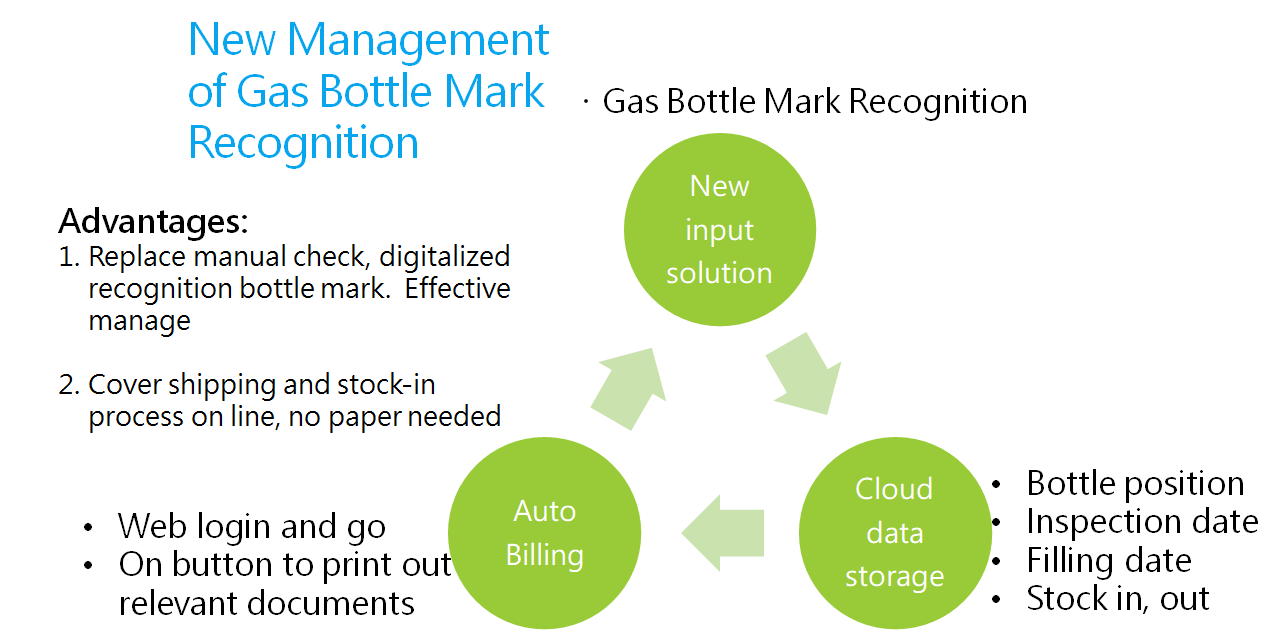 New Management of Gas Bottle Mark Recognition

· Gas Bottle Mark Recognition

Advantages:
1. Replace manual check, digitalized recognition bottle mark. Effective manage

2. Cover shipping and stock-in process on line, no paper needed

New input solution

Cloud data storage

Auto Billing

• Bottle position
• Inspection date
• Filling date
• Stock in, out

• Web login and go
• On button to print out relevant documents